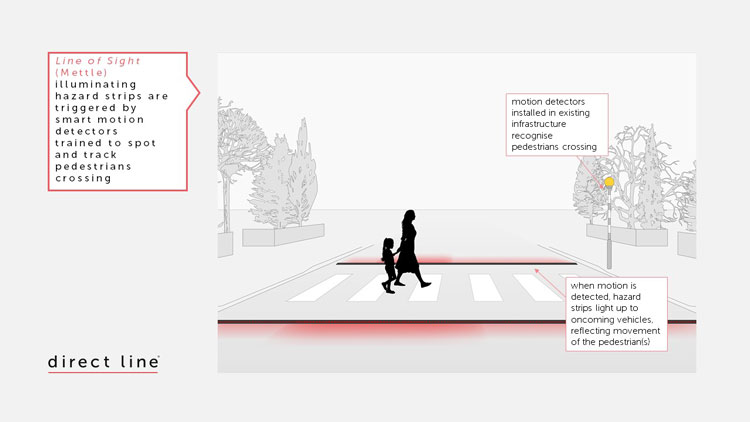 Line of Sight (Mettle) illuminating hazard strips are triggered by smart motion detectors trained to spot and track pedestrians crossing

motion detectors installed in existing infrastructure recognise pedestrians crossing

when motion is detected, hazard strips light up to oncoming vehicles, reflecting movement of the pedestrian(s)

direct line